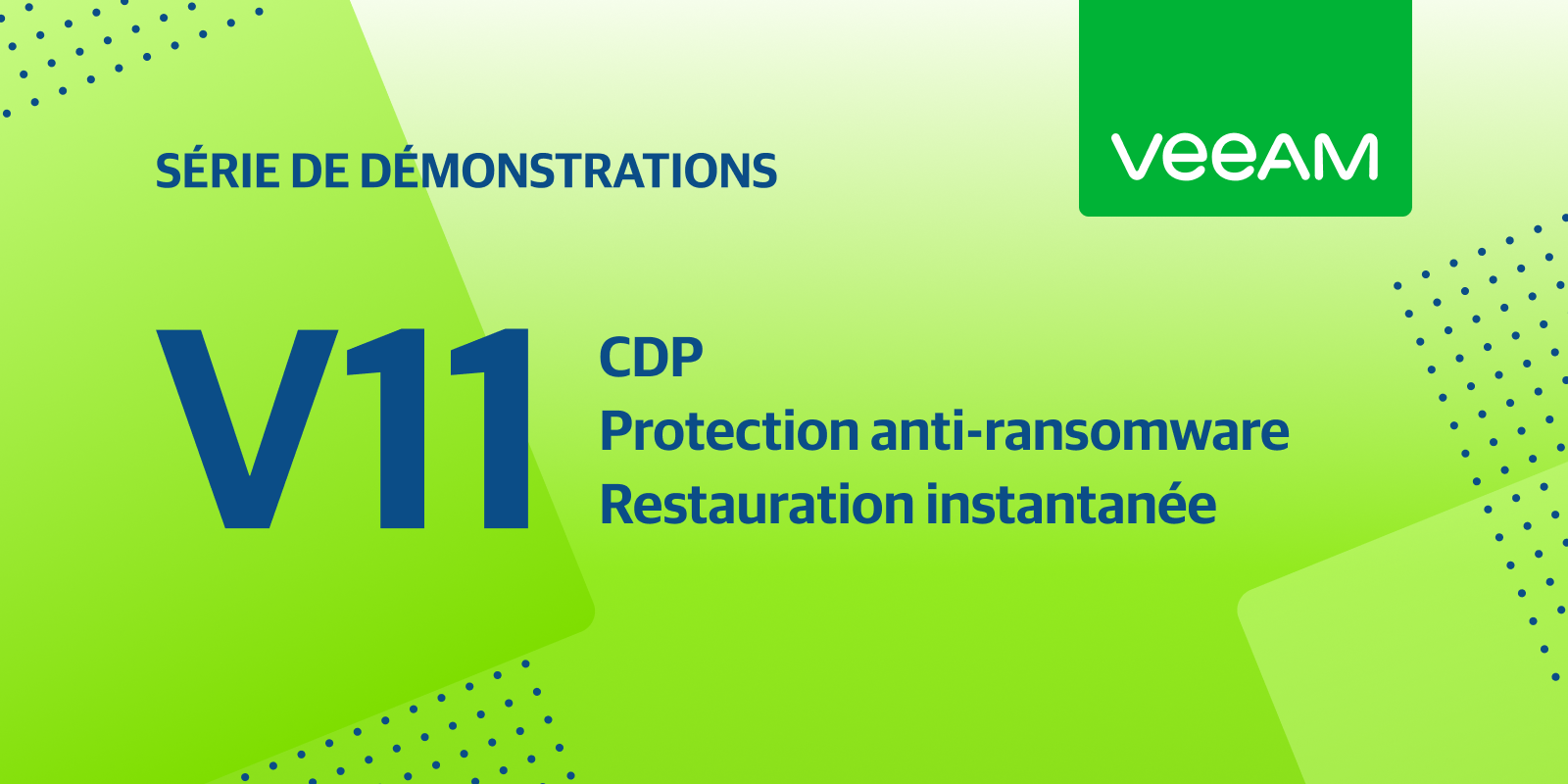 SÉRIE DE DÉMONSTRATIONS

veeAM

V11

CDP
Protection anti-ransomware
Restauration instantanée